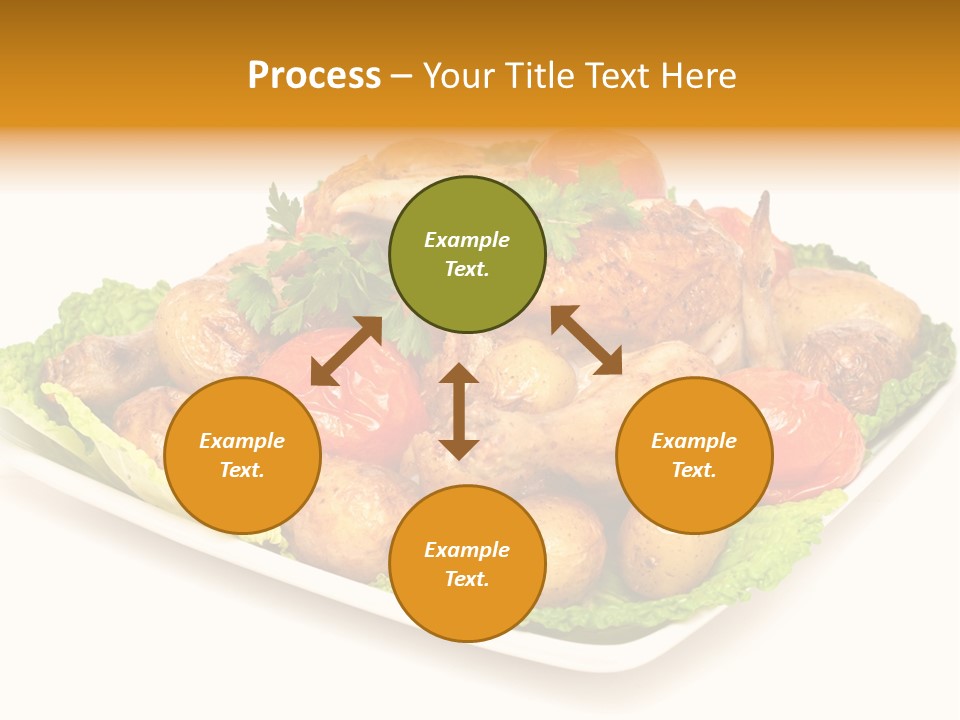 Process – Your Title Text Here

Example Text.

Example Text.

Example Text.

Example Text.